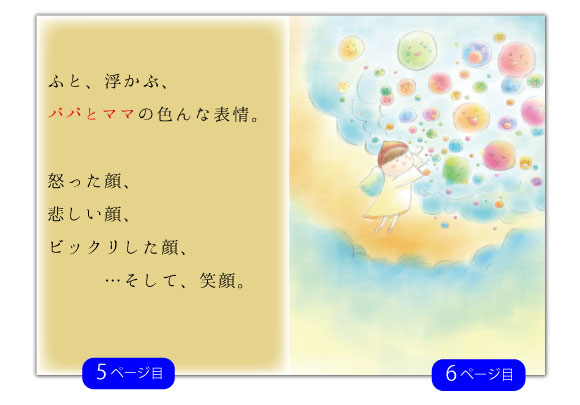 ふと、浮かぶ、
パパとママの色んな表情。

怒った顔、
悲しい顔、
ビックリした顔、
…そして、笑顔。

5ページ目

6ページ目